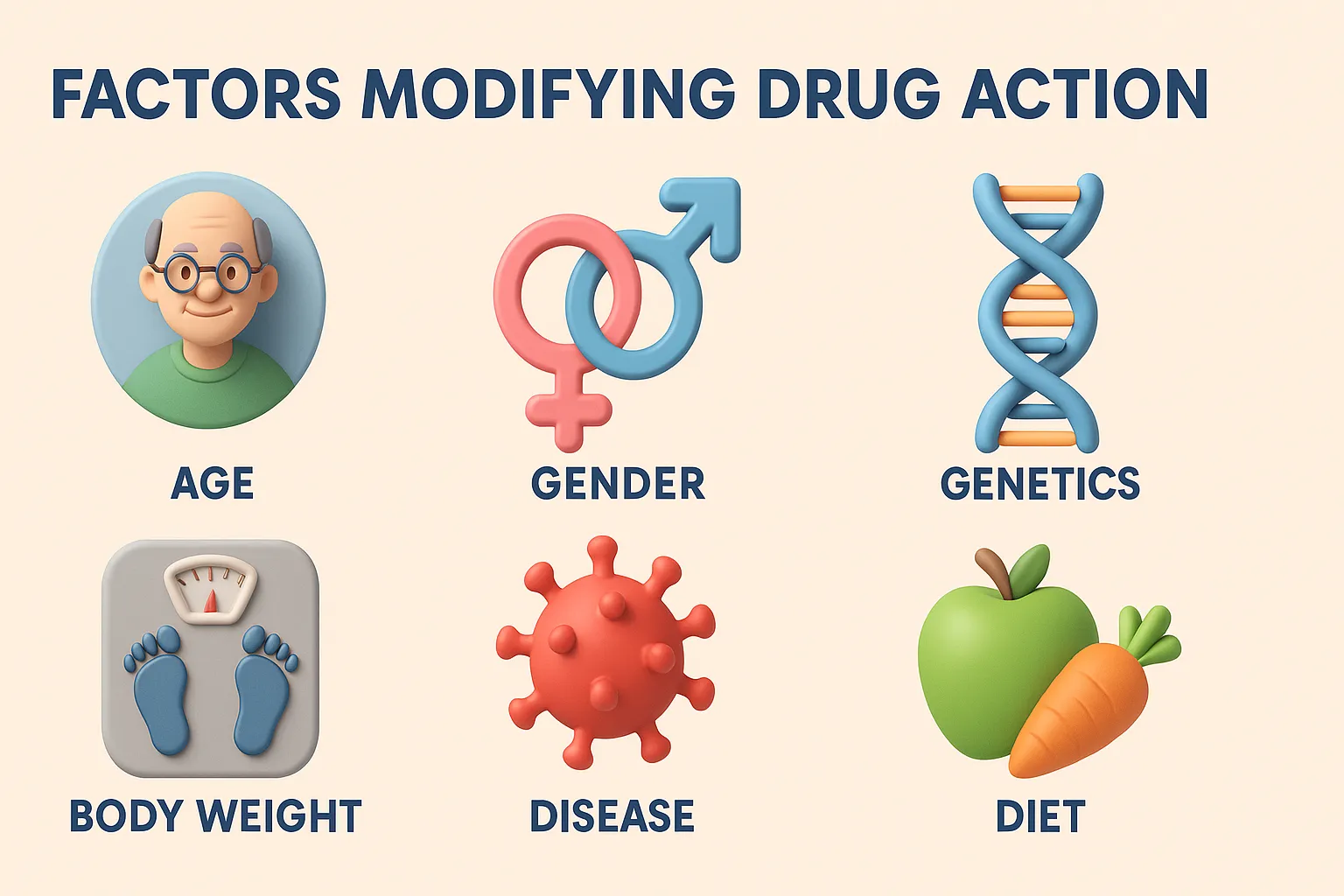 FACTORS MODIFYING DRUG ACTION

AGE

GENDER

GENETICS

BODY WEIGHT

DISEASE

DIET